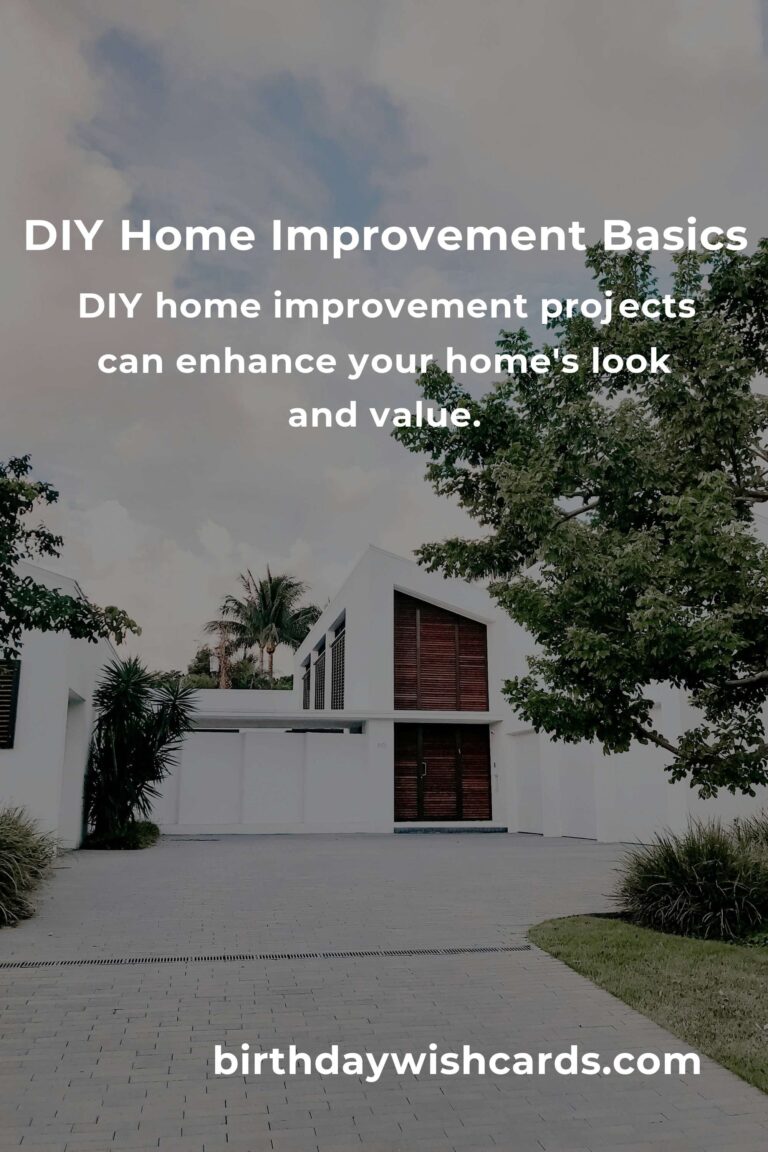 DIY Home Improvement Basics

DIY home improvement projects can enhance your home's look and value.

birthdaywishcards.com